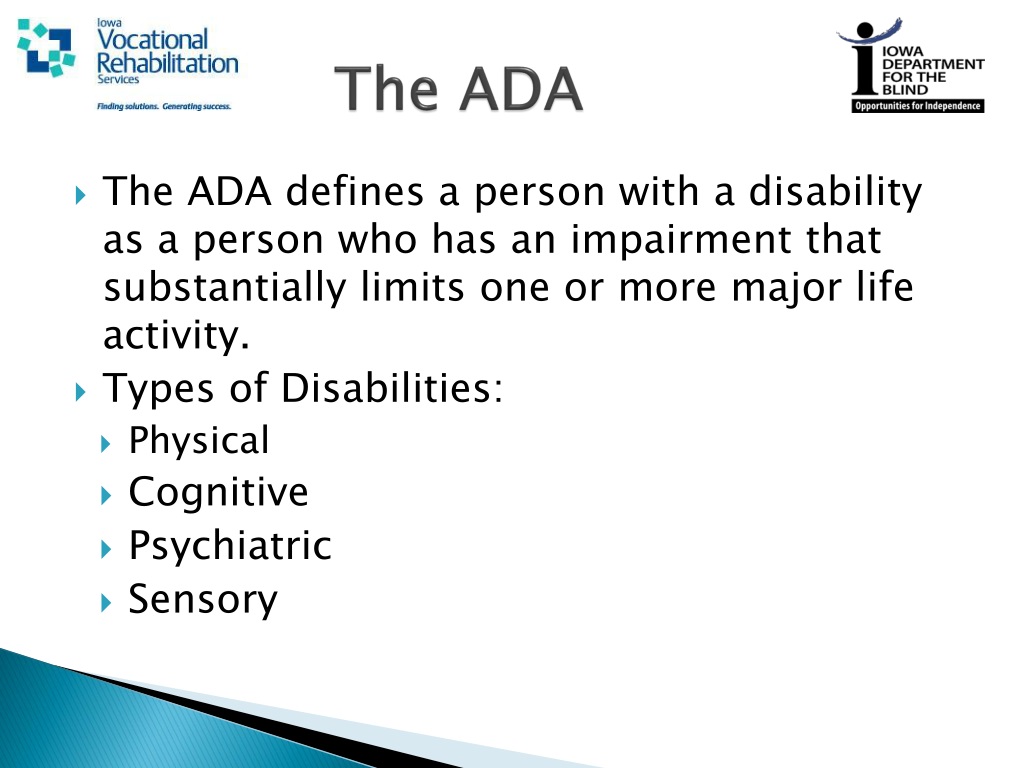 Iowa Vocational Rehabilitation Services
Finding solutions. Generating success.

The ADA

IOWA DEPARTMENT FOR THE BLIND
Opportunities for Independence

The ADA defines a person with a disability as a person who has an impairment that substantially limits one or more major life activity.

Types of Disabilities:

Physical

Cognitive

Psychiatric

Sensory